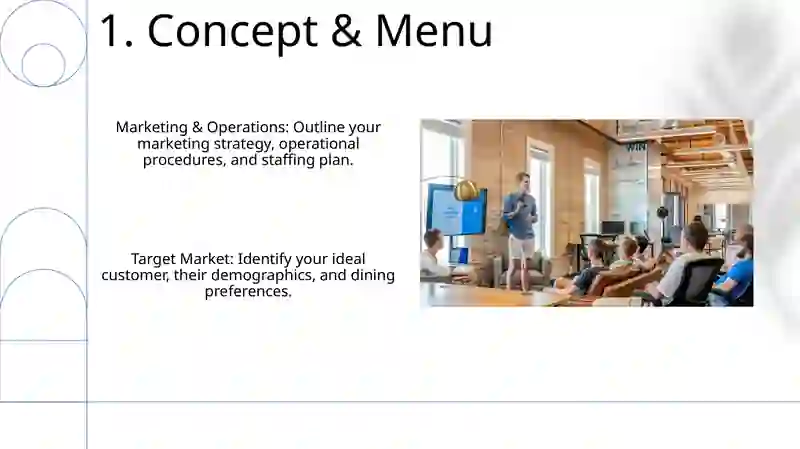 1. Concept & Menu

Marketing & Operations: Outline your marketing strategy, operational procedures, and staffing plan.

Target Market: Identify your ideal customer, their demographics, and dining preferences.

WIN